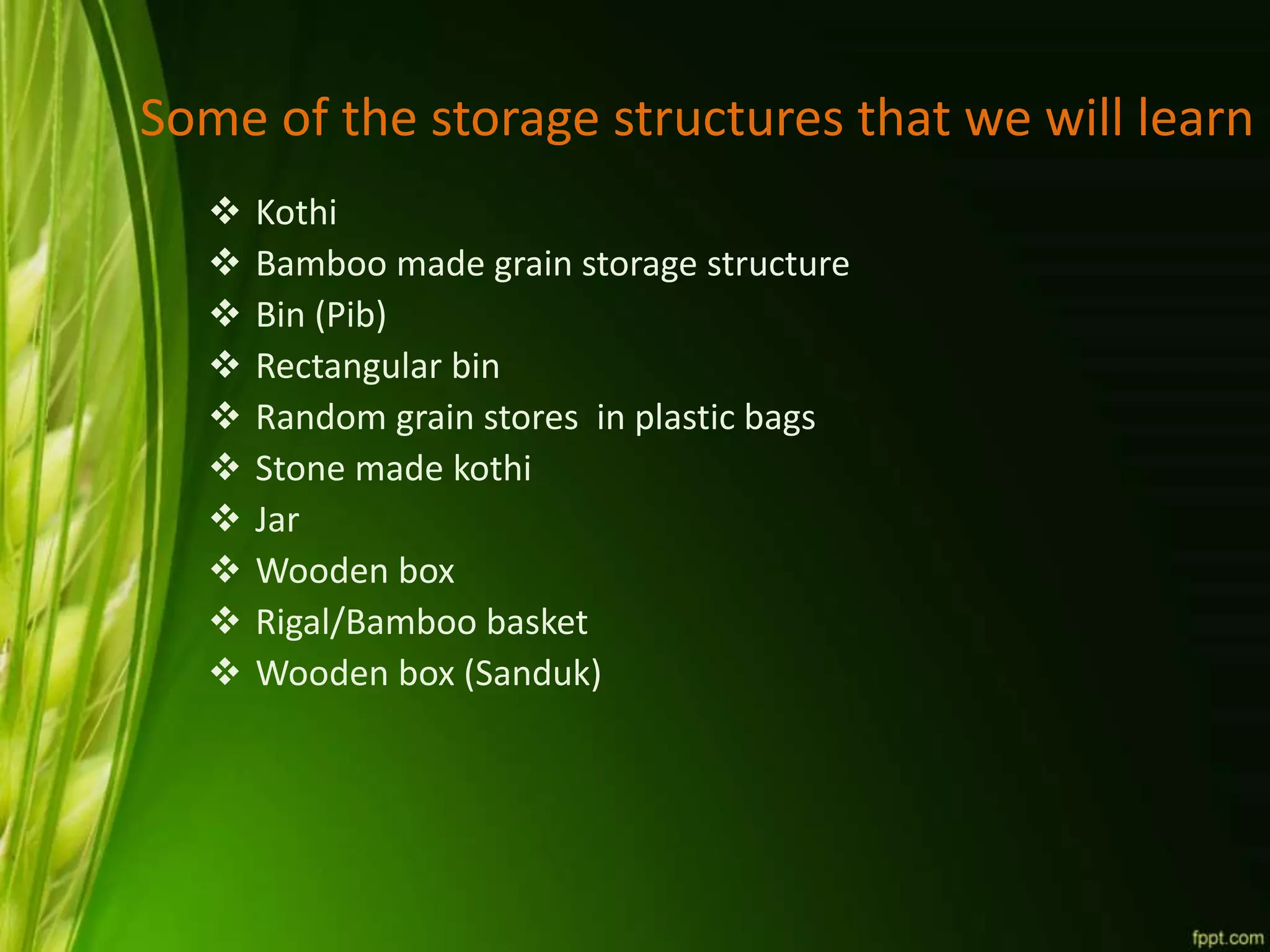 Some of the storage structures that we will learn

❖ Kothi
❖ Bamboo made grain storage structure
❖ Bin (Pib)
❖ Rectangular bin
❖ Random grain stores  in plastic bags
❖ Stone made kothi
❖ Jar
❖ Wooden box
❖ Rigal/Bamboo basket
❖ Wooden box (Sanduk)

fppt.com